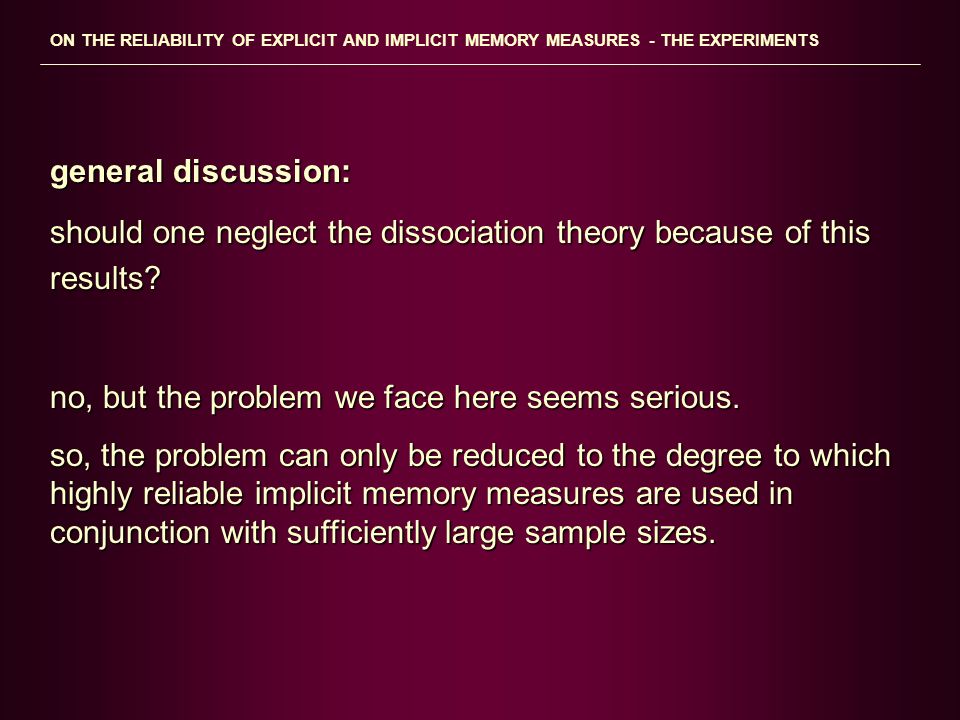 ON THE RELIABILITY OF EXPLICIT AND IMPLICIT MEMORY MEASURES - THE EXPERIMENTS

general discussion:

should one neglect the dissociation theory because of this results?

no, but the problem we face here seems serious.

so, the problem can only be reduced to the degree to which highly reliable implicit memory measures are used in conjunction with sufficiently large sample sizes.